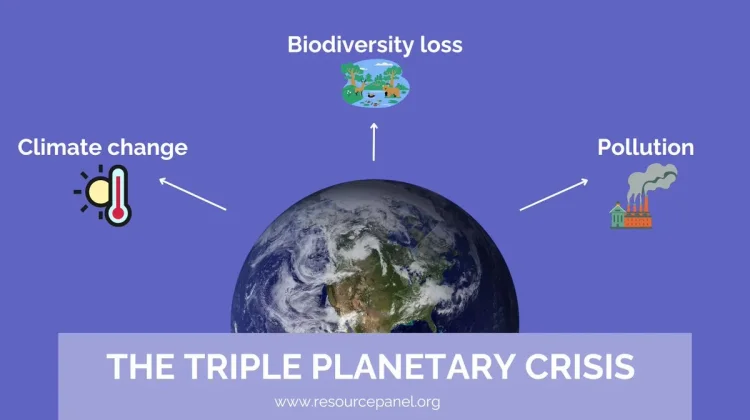 Biodiversity loss

Climate change

Pollution

THE TRIPLE PLANETARY CRISIS

www.resourcepanel.org